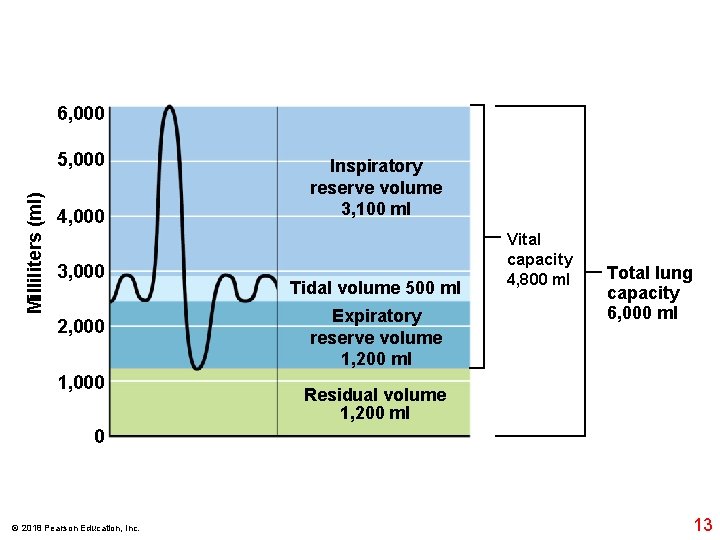 Milliliters (ml)

6,000
5,000
4,000
3,000
2,000
1,000
0

Inspiratory reserve volume 3,100 ml

Tidal volume 500 ml

Expiratory reserve volume 1,200 ml

Residual volume 1,200 ml

Vital capacity 4,800 ml

Total lung capacity 6,000 ml

© 2018 Pearson Education, Inc.

13